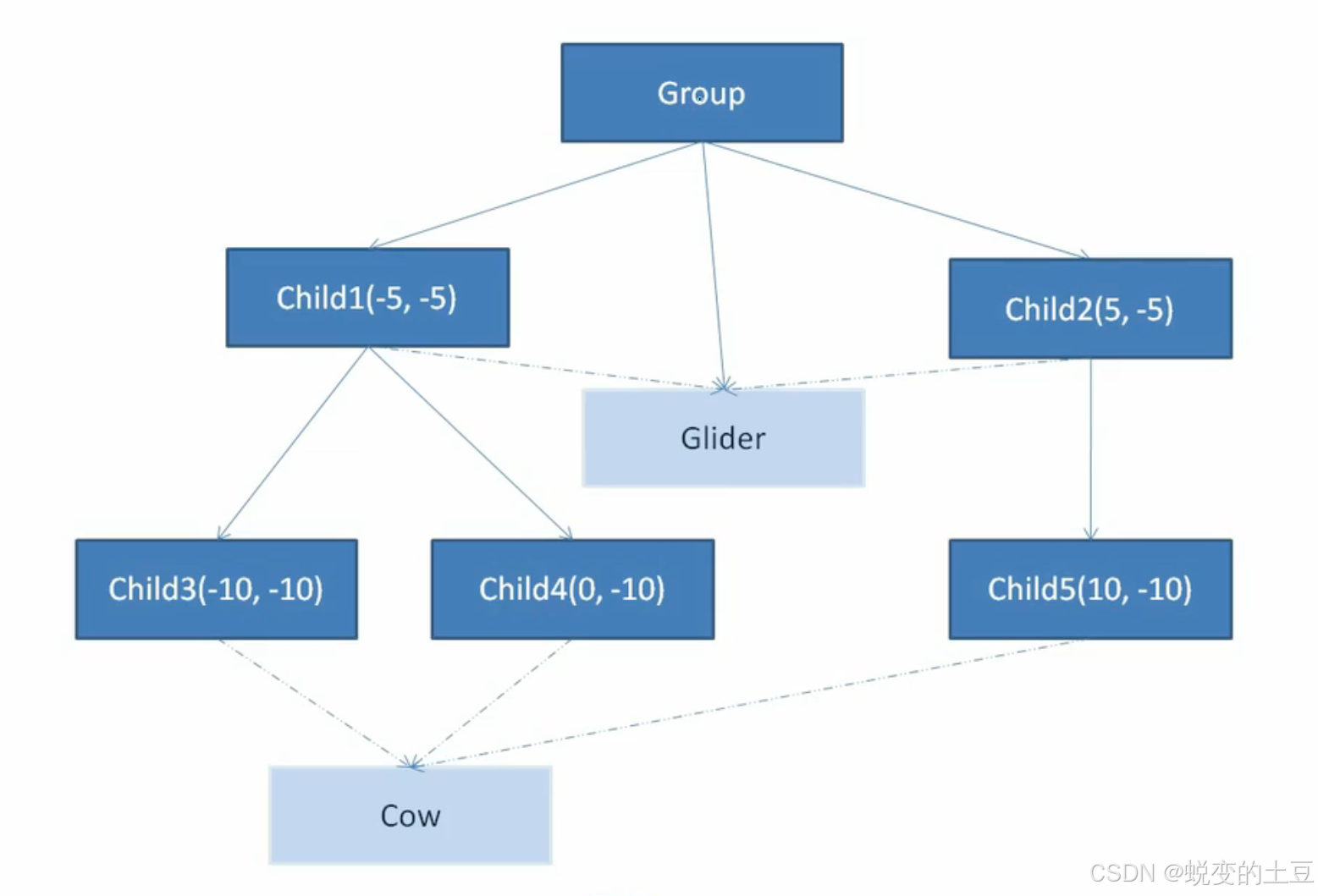 Group

Child1(-5, -5)

Child2(5, -5)

Glider

Child3(-10, -10)

Child4(0, -10)

Child5(10, -10)

Cow

CSDN @蜕变的土豆